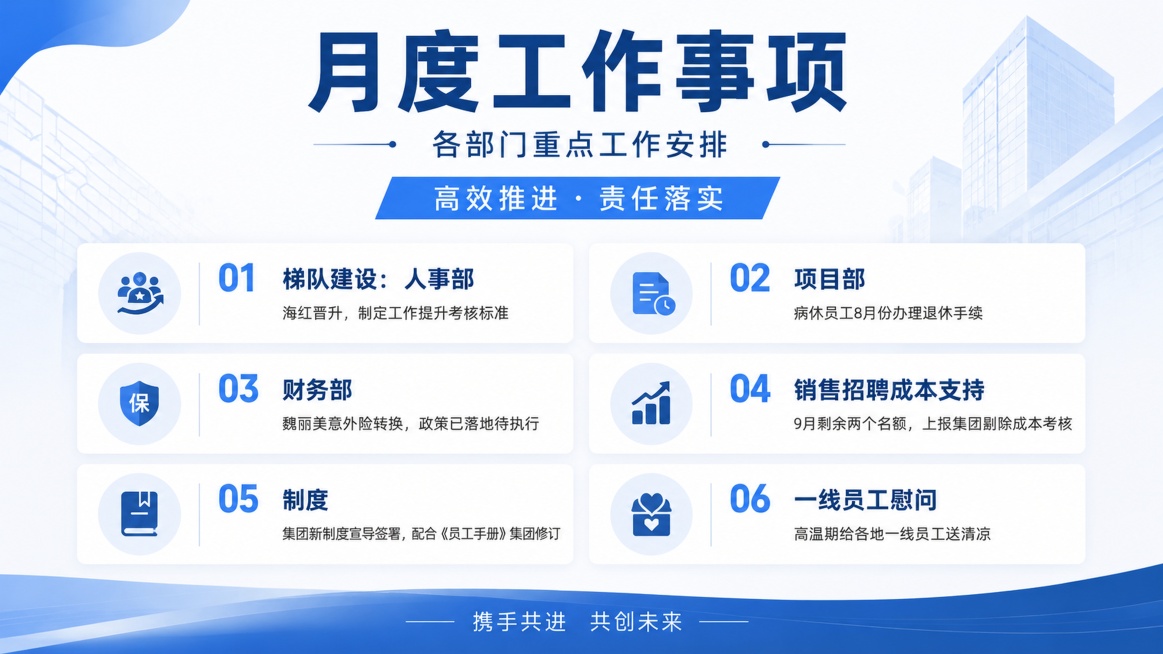 月度工作事项

各部门重点工作安排

高效推进 · 责任落实

01 梯队建设：人事部
海红晋升，制定工作提升考核标准

02 项目部
病休员工8月份办理退休手续

保

03 财务部
魏丽美意外险转换，政策已落地待执行

04 销售招聘成本支持
9月剩余两个名额，上报集团剔除成本考核

05 制度
集团新制度宣导签署，配合《员工手册》集团修订

06 一线员工慰问
高温期给各地一线员工送清凉

携手共进 共创未来